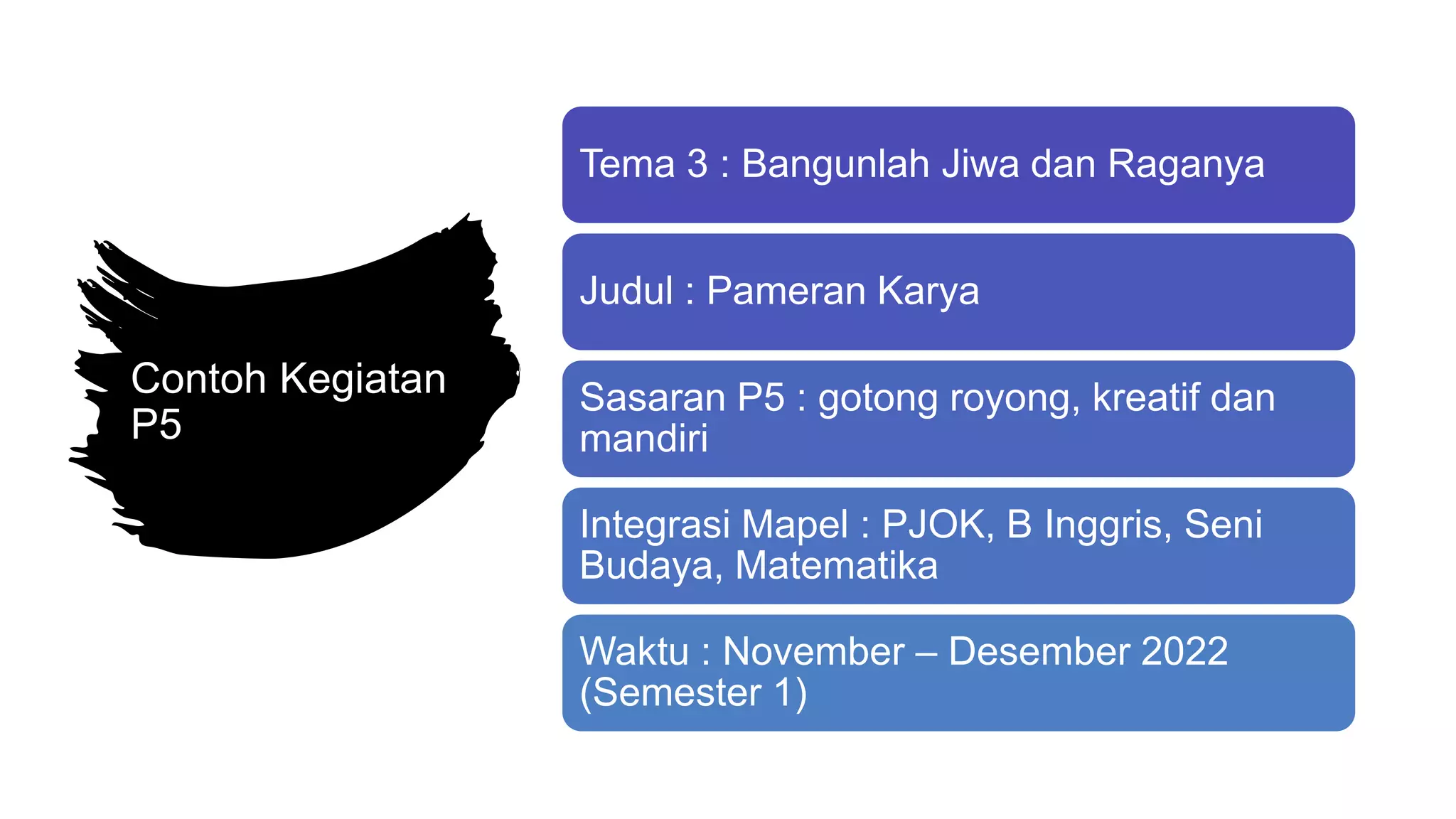 Contoh Kegiatan P5

Tema 3 : Bangunlah Jiwa dan Raganya

Judul : Pameran Karya

Sasaran P5 : gotong royong, kreatif dan mandiri

Integrasi Mapel : PJOK, B Inggris, Seni Budaya, Matematika

Waktu : November – Desember 2022 (Semester 1)